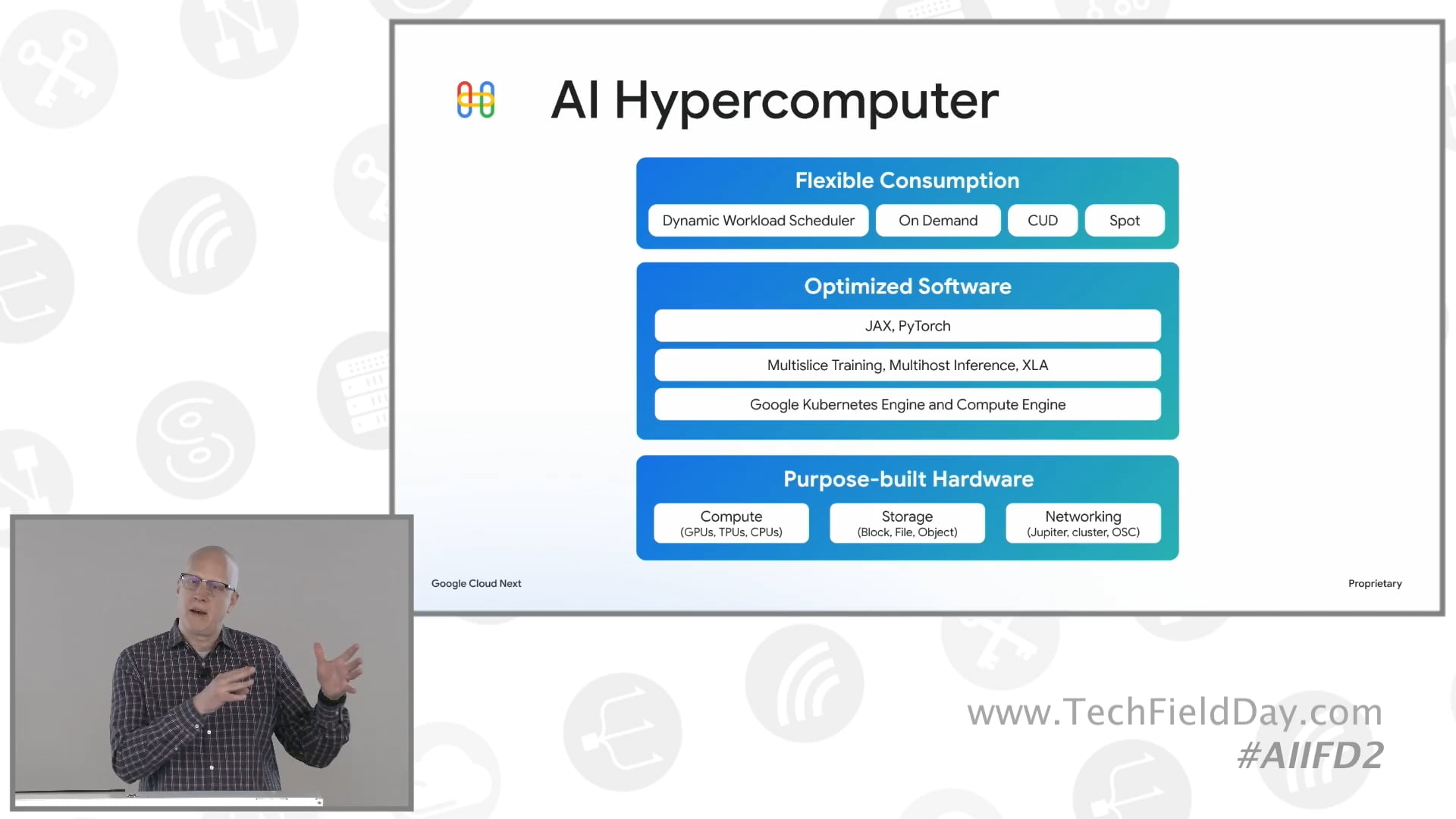 AI Hypercomputer

Flexible Consumption

Dynamic Workload Scheduler
On Demand
CUD
Spot

Optimized Software

JAX, PyTorch
Multislice Training, Multihost Inference, XLA
Google Kubernetes Engine and Compute Engine

Purpose-built Hardware

Compute
(GPUs, TPUs, CPUs)
Storage
(Block, File, Object)
Networking
(Jupiter, cluster, OSC)

Google Cloud Next
Proprietary

www.TechFieldDay.com
#AIIFD2